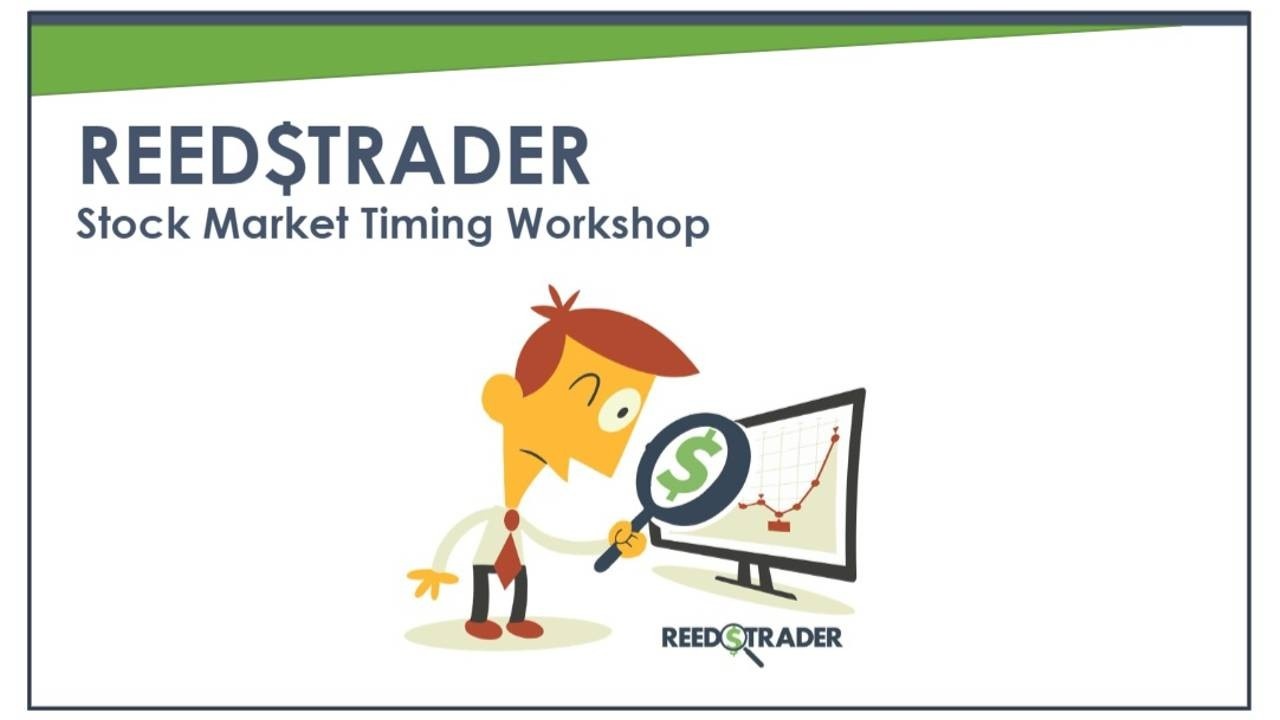 REED$TRADER
Stock Market Timing Workshop

$

REED$TRADER